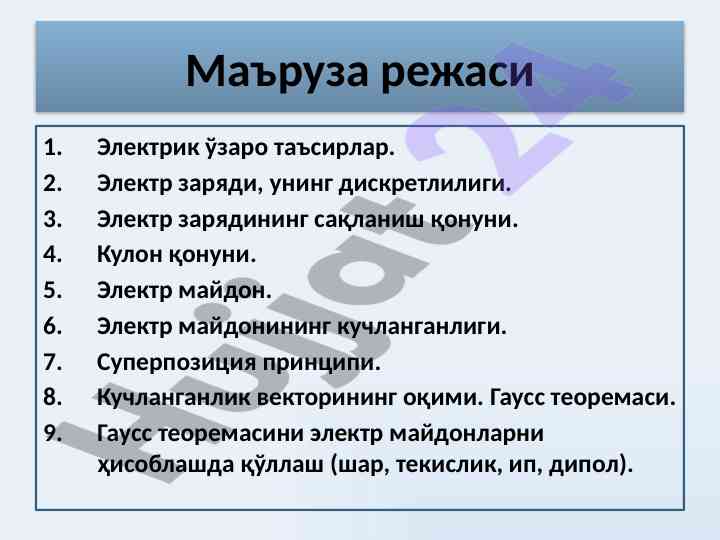 Маъруза режаси

1. Электрик ўзаро таъсирлар.
2. Электр заряди, унинг дискретлилиги.
3. Электр зарядининг сақланиш қонуни.
4. Кулон қонуни.
5. Электр майдон.
6. Электр майдонининг кучланганлиги.
7. Суперпозиция принципи.
8. Кучланганлик векторининг оқими. Гаусс теоремаси.
9. Гаусс теоремасини электр майдонларни ҳисоблашда қўллаш (шар, текислик, ип, дипол).

Hujjat24